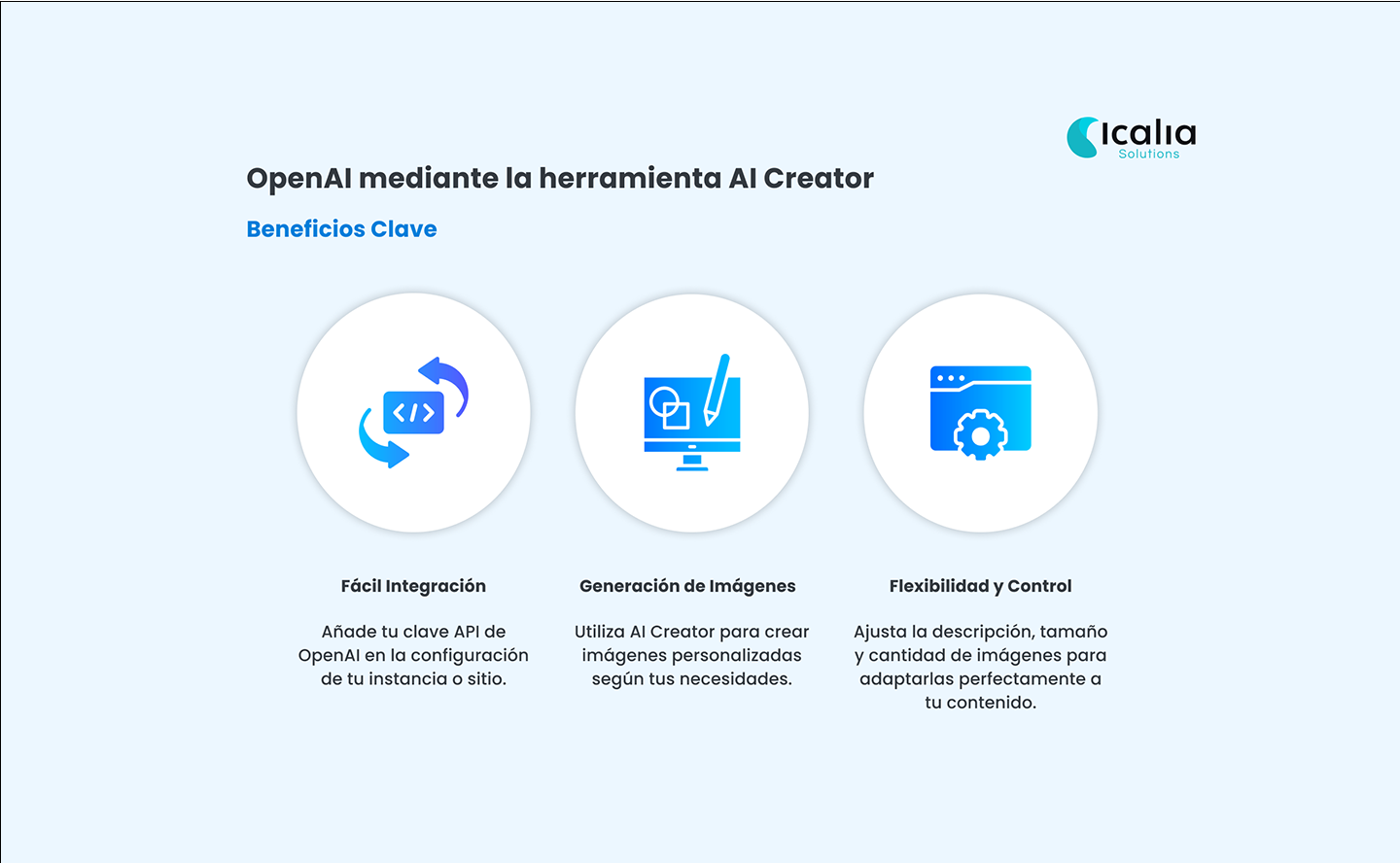 Icalia
Solutions

OpenAI mediante la herramienta AI Creator

Beneficios Clave

</>

Fácil Integración

Añade tu clave API de OpenAI en la configuración de tu instancia o sitio.

Generación de Imágenes

Utiliza AI Creator para crear imágenes personalizadas según tus necesidades.

Flexibilidad y Control

Ajusta la descripción, tamaño y cantidad de imágenes para adaptarlas perfectamente a tu contenido.